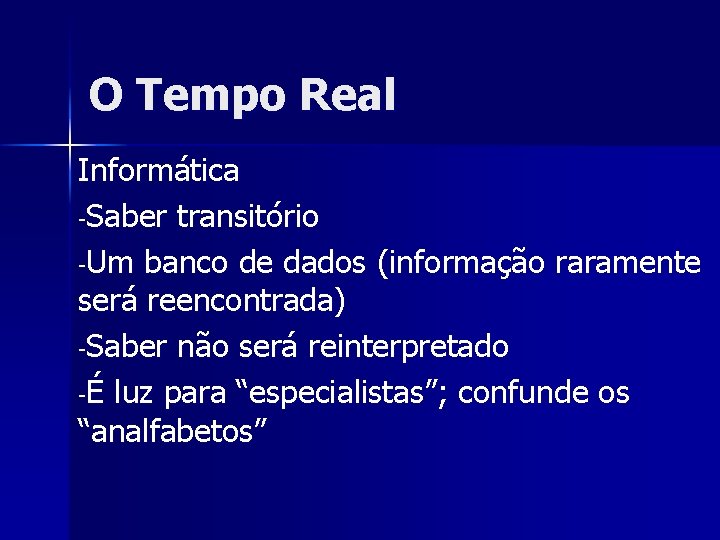 O Tempo Real

Informática

-Saber transitório

-Um banco de dados (informação raramente será reencontrada)

-Saber não será reinterpretado

-É luz para “especialistas”; confunde os “analfabetos”